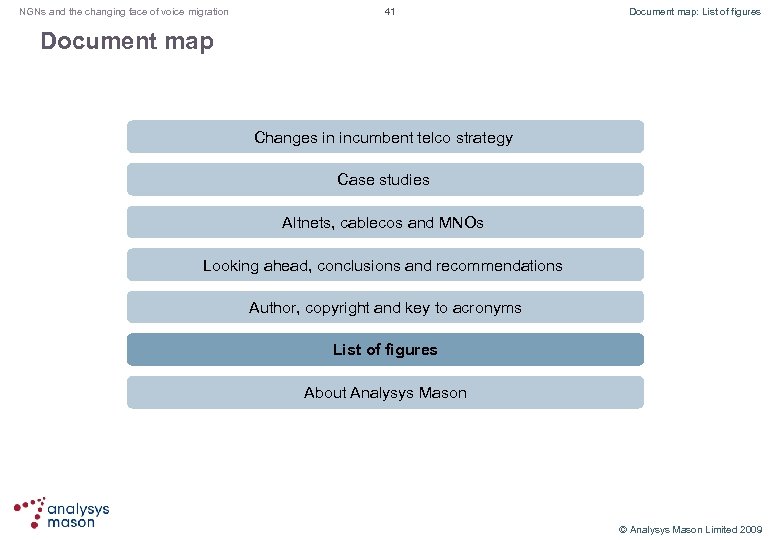 NGNs and the changing face of voice migration

41

Document map: List of figures

Document map

Changes in incumbent telco strategy

Case studies

Altnets, cablecos and MNOs

Looking ahead, conclusions and recommendations

Author, copyright and key to acronyms

List of figures

About Analysys Mason

analysys mason

© Analysys Mason Limited 2009